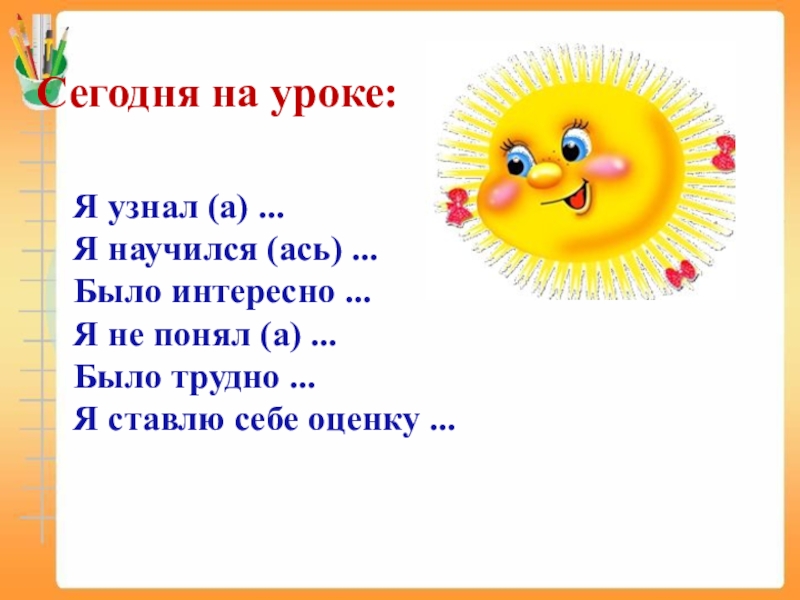 Сегодня на уроке:

Я узнал (а) ...
Я научился (ась) ...
Было интересно ...
Я не понял (а) ...
Было трудно ...
Я ставлю себе оценку ...